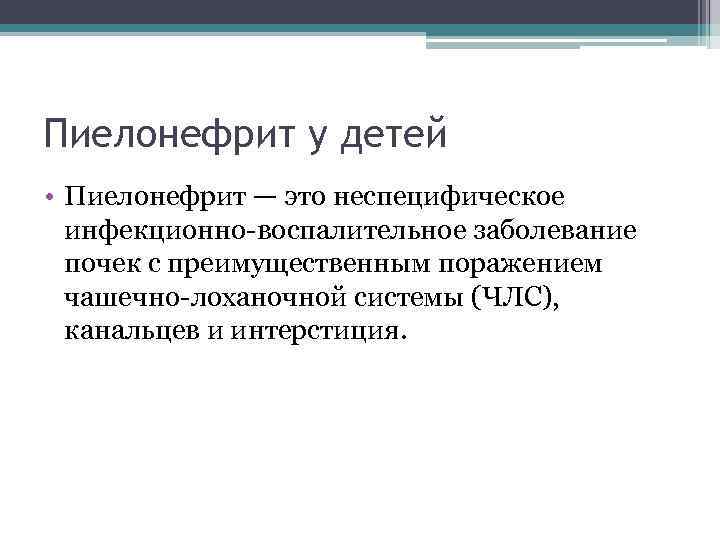 Пиелонефрит у детей

• Пиелонефрит — это неспецифическое инфекционно-воспалительное заболевание почек с преимущественным поражением чашечно-лоханочной системы (ЧЛС), канальцев и интерстиция.